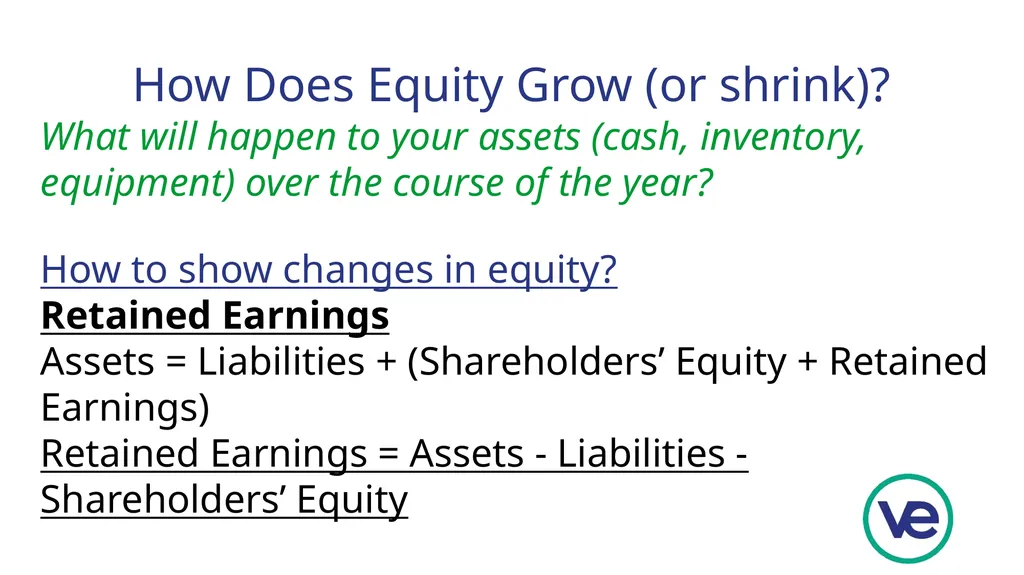 How Does Equity Grow (or shrink)?

What will happen to your assets (cash, inventory, equipment) over the course of the year?

How to show changes in equity?

Retained Earnings

Assets = Liabilities + (Shareholders’ Equity + Retained Earnings)

Retained Earnings = Assets - Liabilities - Shareholders’ Equity

ve